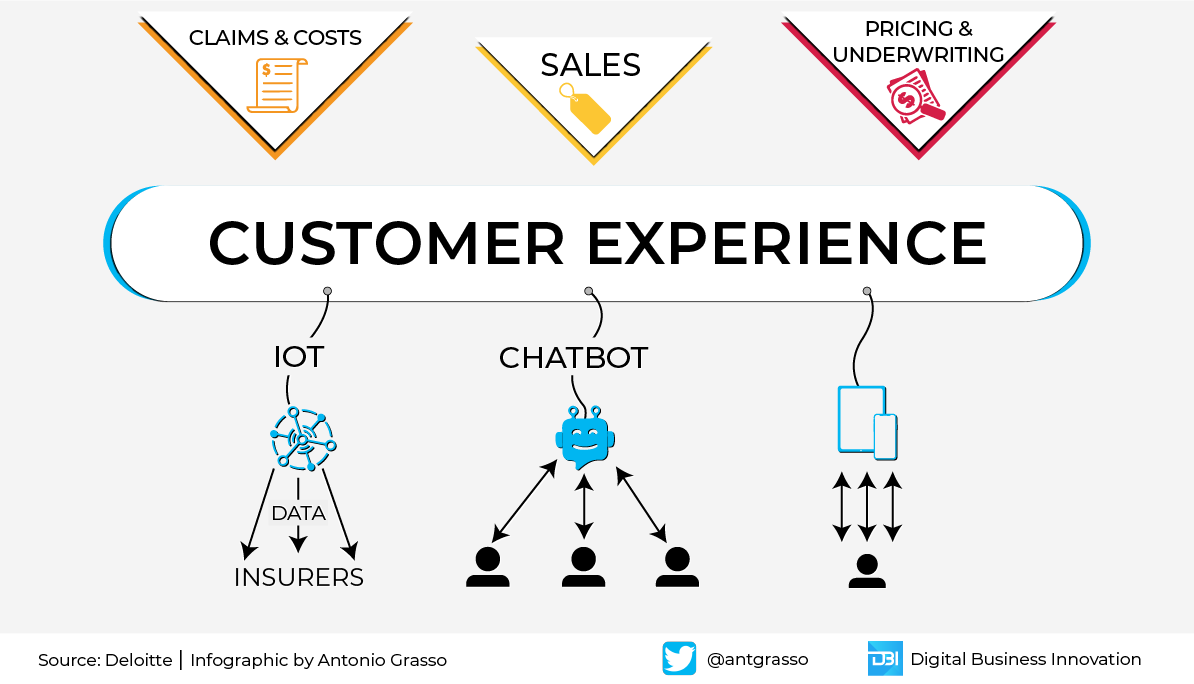 CLAIMS & COSTS

SALES

PRICING & UNDERWRITING

CUSTOMER EXPERIENCE

IOT

DATA

INSURERS

CHATBOT

Source: Deloitte | Infographic by Antonio Grasso

@antgrasso

DBI Digital Business Innovation